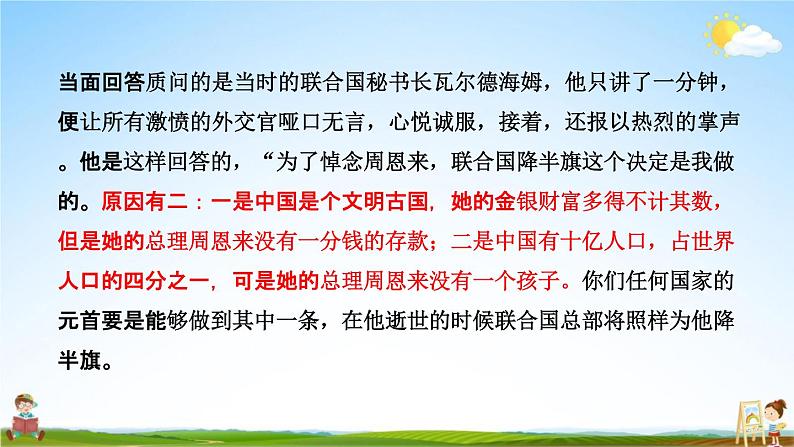 当面回答质问的是当时的联合国秘书长瓦尔德海姆，他只讲了一分钟，便让所有激愤的外交官哑口无言，心悦诚服，接着，还报以热烈的掌声。他是这样回答的，“为了悼念周恩来，联合国降半旗这个决定是我做的。原因有二：一是中国是个文明古国，她的金银财富多得不计其数，但是她的总理周恩来没有一分钱的存款；二是中国有十亿人口，占世界人口的四分之一，可是她的总理周恩来没有一个孩子。你们任何国家的元首要是能够做到其中一条，在他逝世的时候联合国总部将照样为他降半旗。